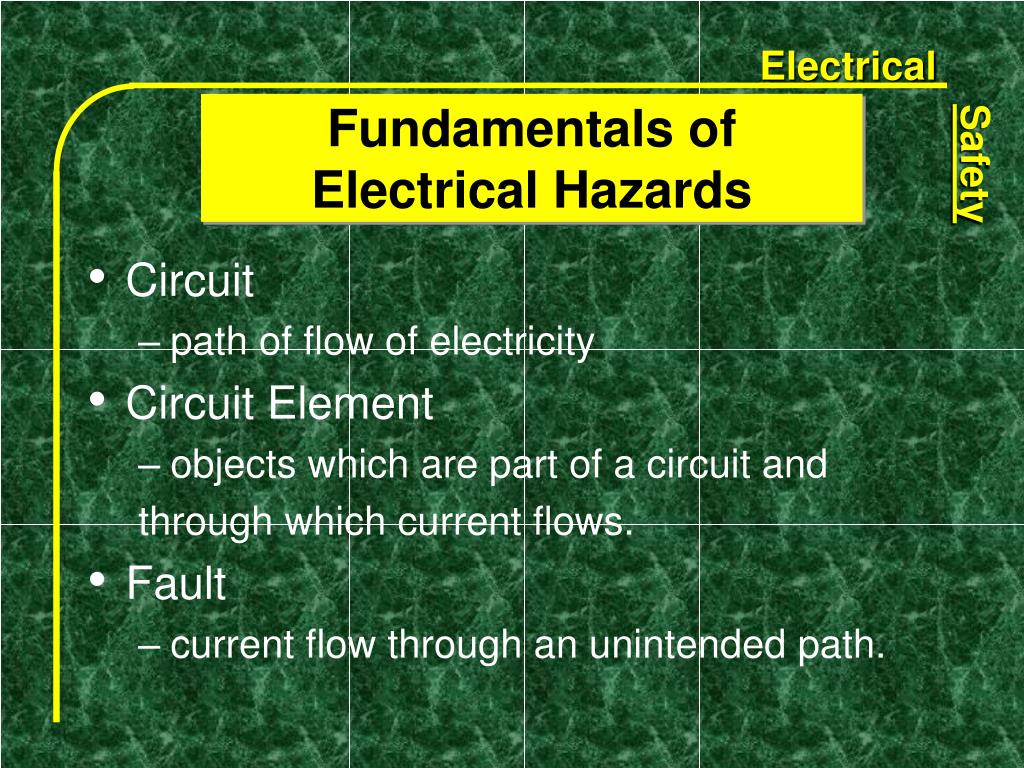 Electrical

Safety

Fundamentals of Electrical Hazards

• Circuit
– path of flow of electricity
• Circuit Element
– objects which are part of a circuit and through which current flows.
• Fault
– current flow through an unintended path.